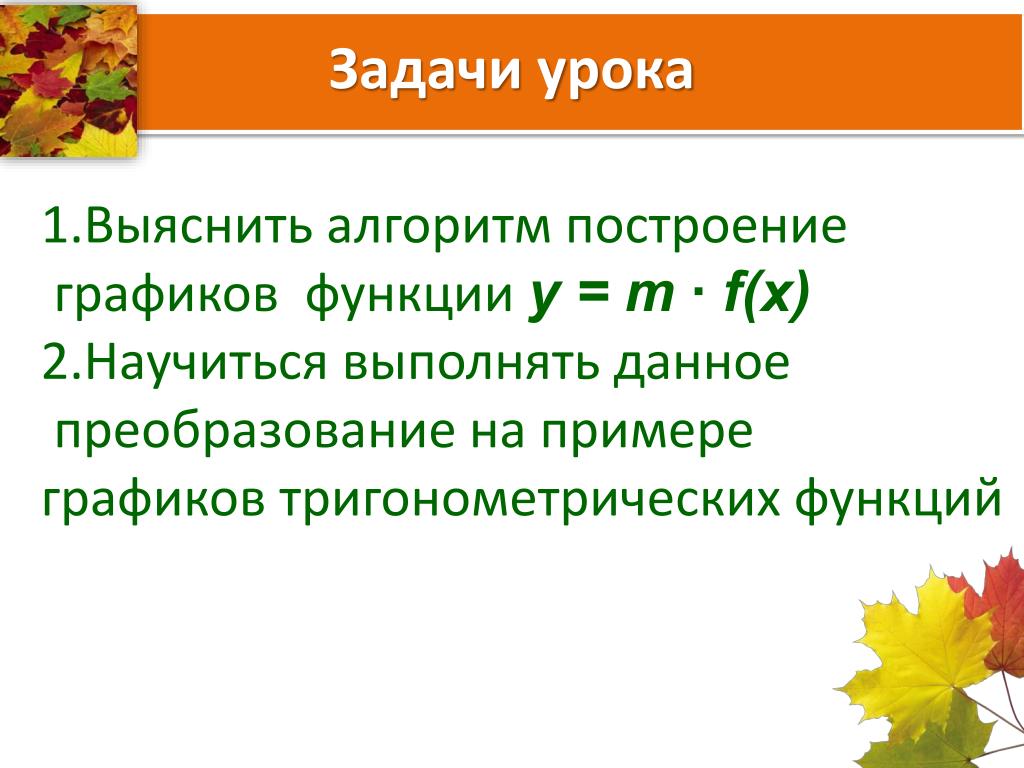 Задачи урока

1.Выяснить алгоритм построение графиков функции $y = m \cdot f(x)$
2.Научиться выполнять данное преобразование на примере графиков тригонометрических функций